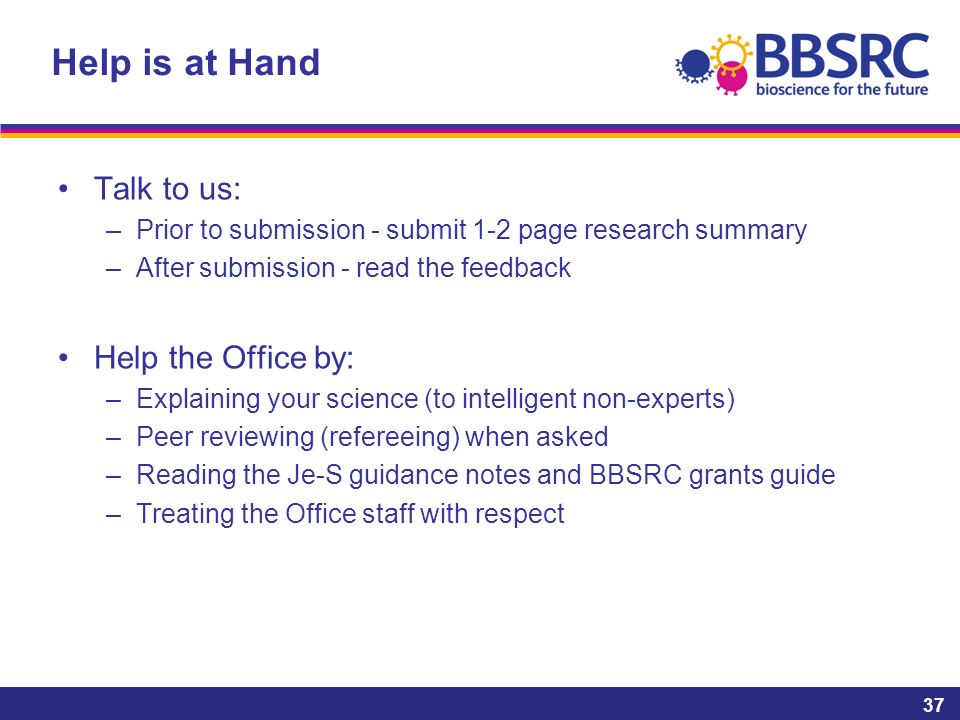 Help is at Hand

BBSRC
bioscience for the future

• Talk to us:
– Prior to submission - submit 1-2 page research summary
– After submission - read the feedback

• Help the Office by:
– Explaining your science (to intelligent non-experts)
– Peer reviewing (refereeing) when asked
– Reading the Je-S guidance notes and BBSRC grants guide
– Treating the Office staff with respect

37